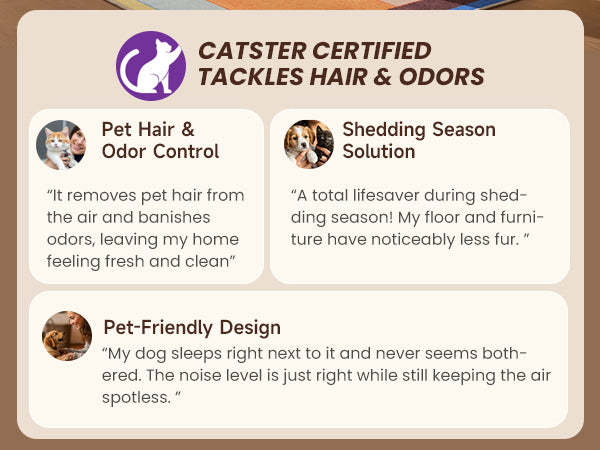 CATSTER CERTIFIED TACKLES HAIR & ODORS

Pet Hair & Odor Control

“It removes pet hair from the air and banishes odors, leaving my home feeling fresh and clean”

Shedding Season Solution

“A total lifesaver during shedding season! My floor and furniture have noticeably less fur. ”

Pet-Friendly Design

“My dog sleeps right next to it and never seems bothered. The noise level is just right while still keeping the air spotless. ”